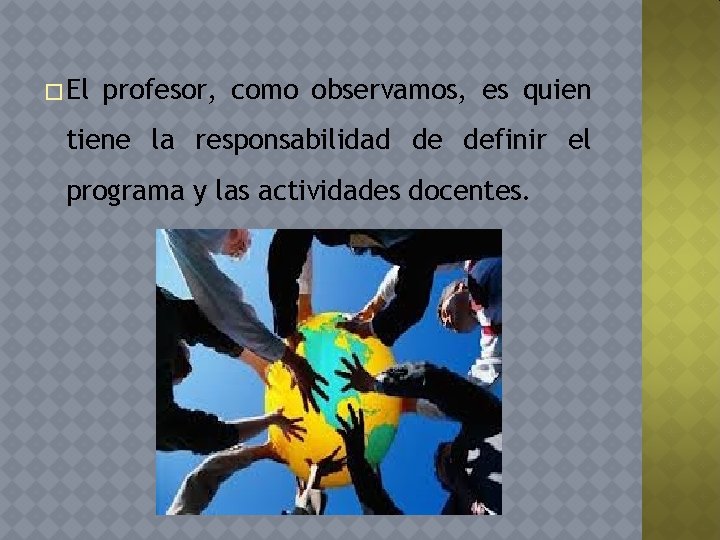 El profesor, como observamos, es quien tiene la responsabilidad de definir el programa y las actividades docentes.